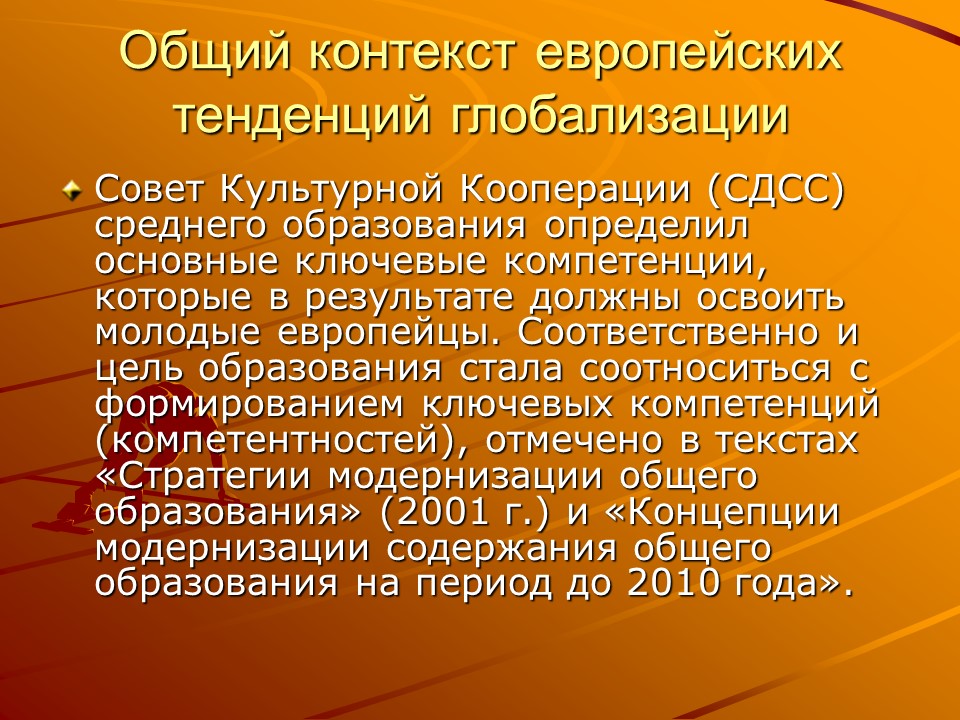 Общий контекст европейских тенденций глобализации

Совет Культурной Кооперации (СДСС) среднего образования определил основные ключевые компетенции, которые в результате должны освоить молодые европейцы. Соответственно и цель образования стала соотноситься с формированием ключевых компетенций (компетентностей), отмечено в текстах «Стратегии модернизации общего образования» (2001 г.) и «Концепции модернизации содержания общего образования на период до 2010 года».